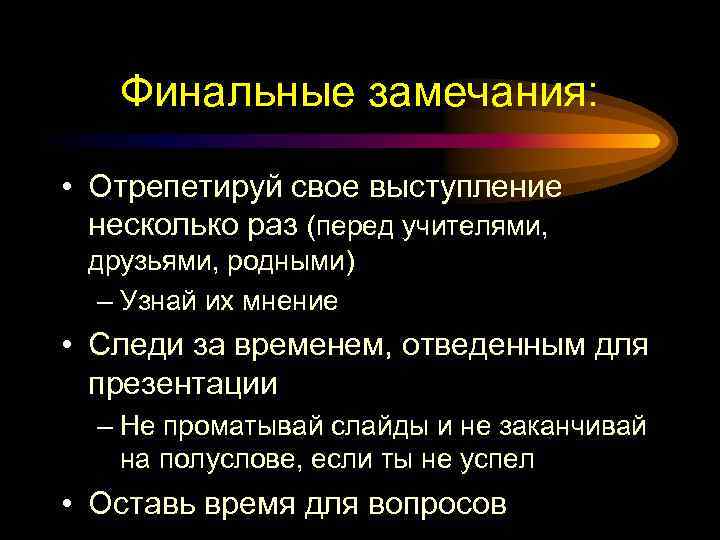 Финальные замечания:

• Отрепетируй свое выступление несколько раз (перед учителями, друзьями, родными)
– Узнай их мнение

• Следи за временем, отведенным для презентации
– Не проматывай слайды и не заканчивай на полуслове, если ты не успел

• Оставь время для вопросов